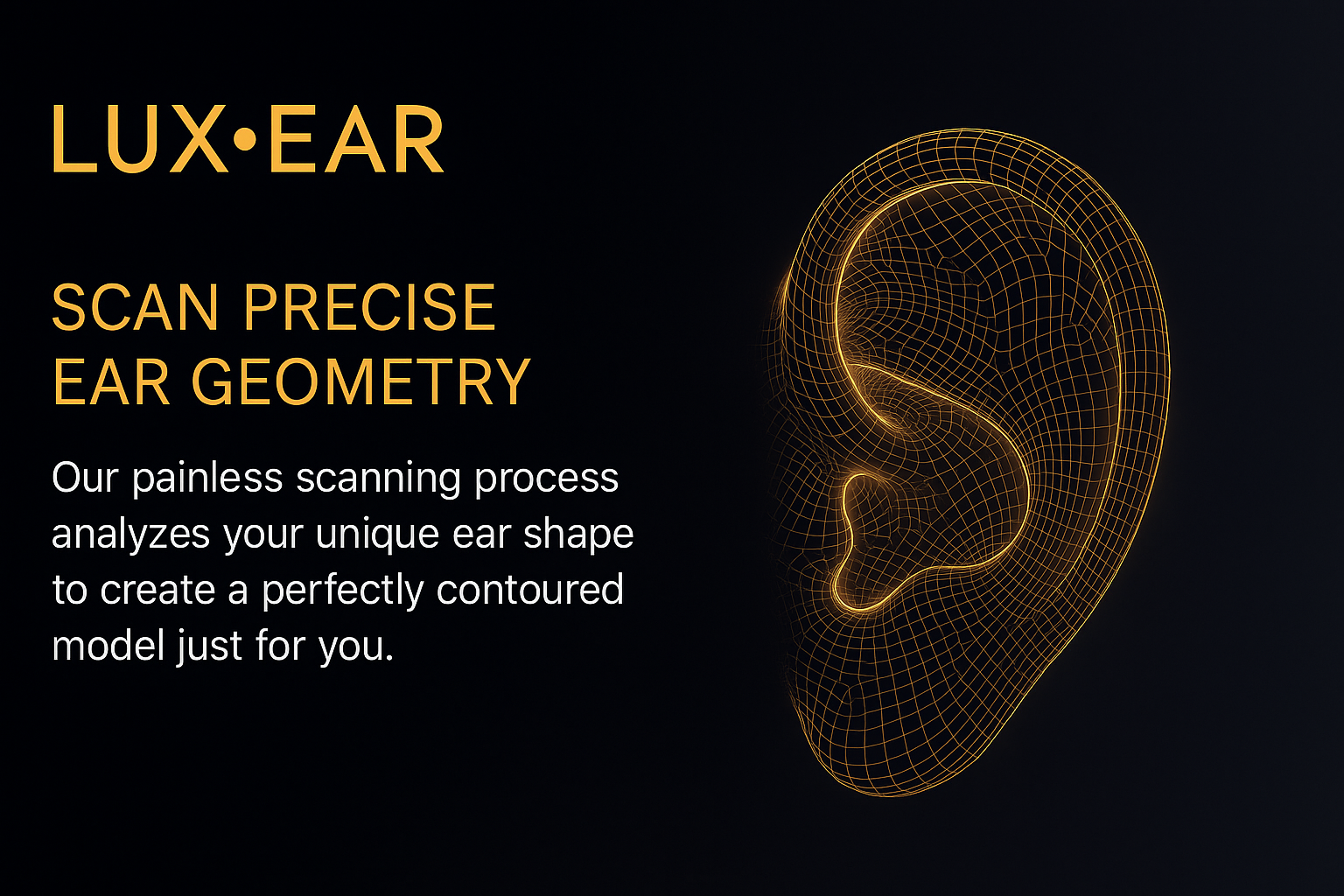 LUX•EAR

SCAN PRECISE EAR GEOMETRY

Our painless scanning process analyzes your unique ear shape to create a perfectly contoured model just for you.